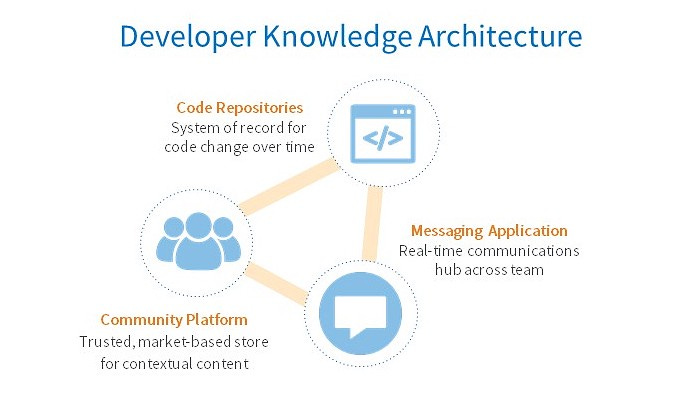 Developer Knowledge Architecture

Code Repositories
System of record for code change over time

</>

Messaging Application
Real-time communications hub across team

Community Platform
Trusted, market-based store for contextual content